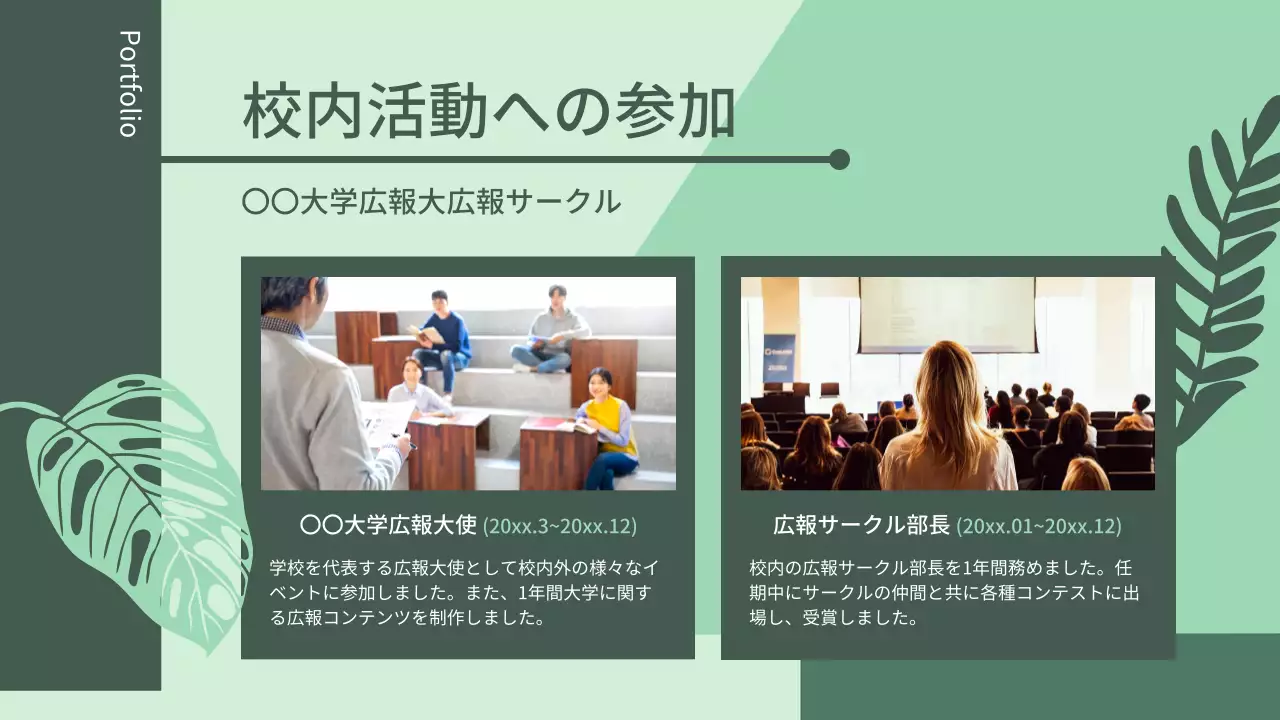 Portfolio

校内活動への参加

〇〇大学広報大広報サークル

〇〇大学広報大使 (20xx.3~20xx.12)

学校を代表する広報大使として校内外の様々なイベントに参加しました。また、1年間大学に関する広報コンテンツを制作しました。

広報サークル部長 (20xx.01~20xx.12)

校内の広報サークル部長を1年間務めました。任期中にサークルの仲間と共に各種コンテストに出場し、受賞しました。